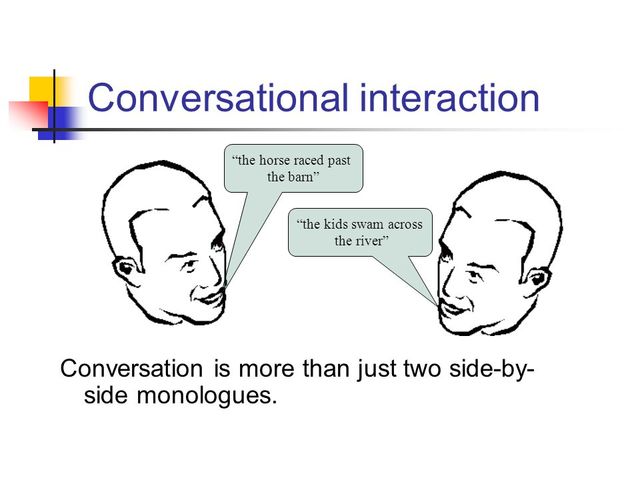 Conversational interaction

“the horse raced past the barn”

“the kids swam across the river”

Conversation is more than just two side-by-side monologues.